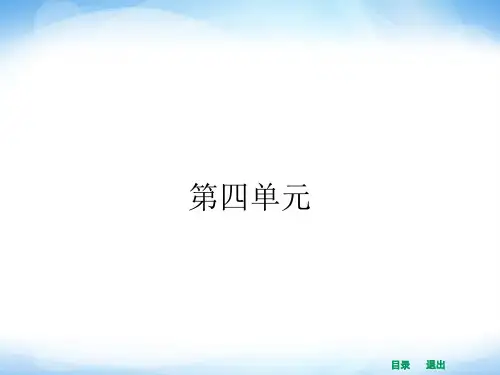 第四单元

目录 退出